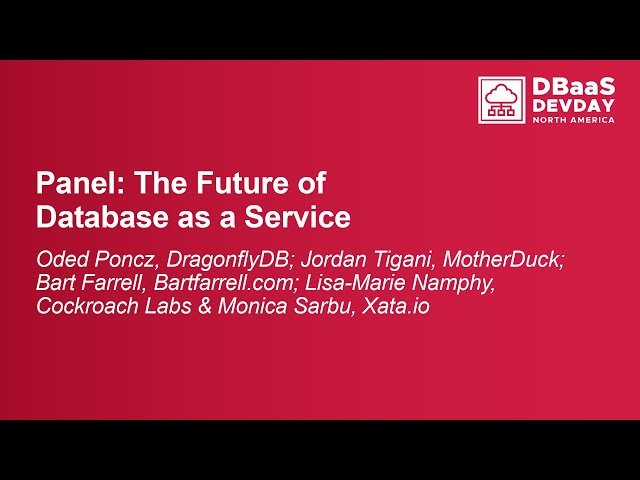 DBaaS DEVDAY NORTH AMERICA

Panel: The Future of Database as a Service

Oded Poncz, DragonflyDB; Jordan Tigani, MotherDuck; Bart Farrell, Bartfarrell.com; Lisa-Marie Namphy, Cockroach Labs & Monica Sarbu, Xata.io